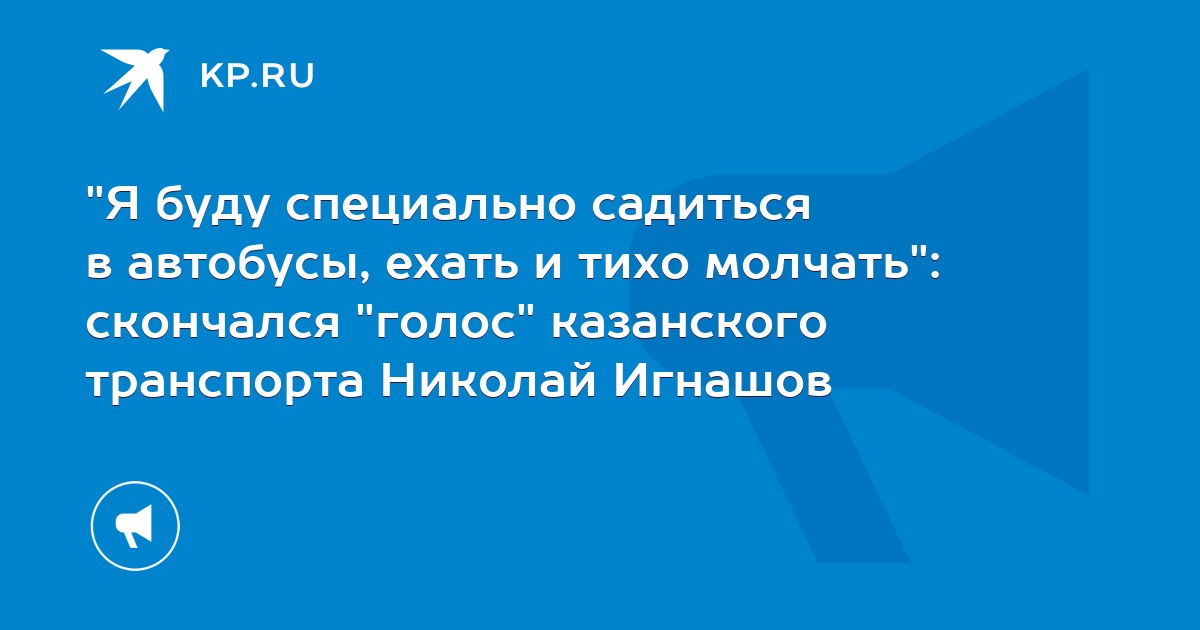 KP.RU

"Я буду специально садиться в автобусы, ехать и тихо молчать": скончался "голос" казанского транспорта Николай Игнашов